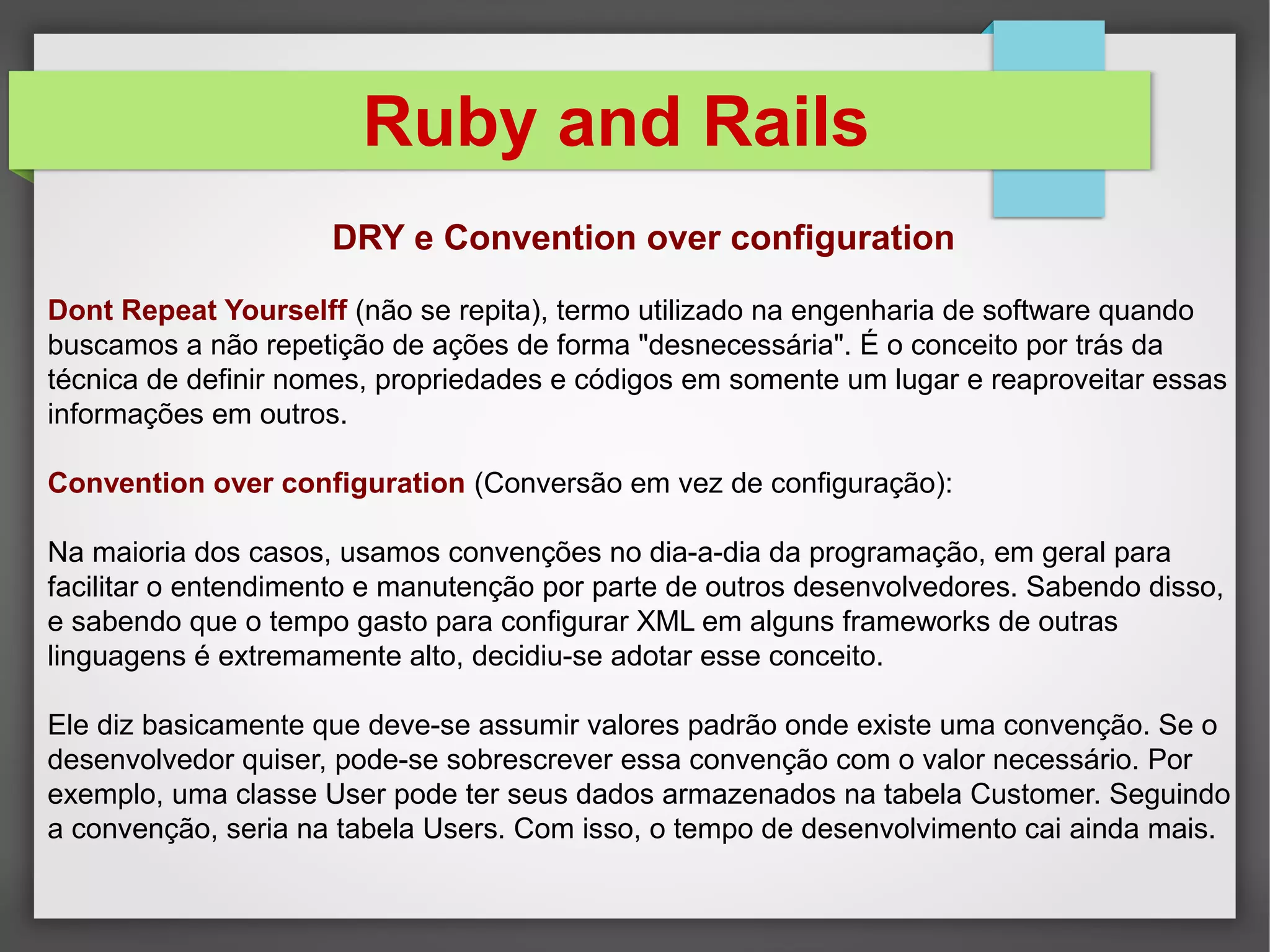 Ruby and Rails

DRY e Convention over configuration

Dont Repeat Yourselff (não se repita), termo utilizado na engenharia de software quando buscamos a não repetição de ações de forma "desnecessária". É o conceito por trás da técnica de definir nomes, propriedades e códigos em somente um lugar e reaproveitar essas informações em outros.

Convention over configuration (Conversão em vez de configuração):

Na maioria dos casos, usamos convenções no dia-a-dia da programação, em geral para facilitar o entendimento e manutenção por parte de outros desenvolvedores. Sabendo disso, e sabendo que o tempo gasto para configurar XML em alguns frameworks de outras linguagens é extremamente alto, decidiu-se adotar esse conceito.

Ele diz basicamente que deve-se assumir valores padrão onde existe uma convenção. Se o desenvolvedor quiser, pode-se sobrescrever essa convenção com o valor necessário. Por exemplo, uma classe User pode ter seus dados armazenados na tabela Customer. Seguindo a convenção, seria na tabela Users. Com isso, o tempo de desenvolvimento cai ainda mais.